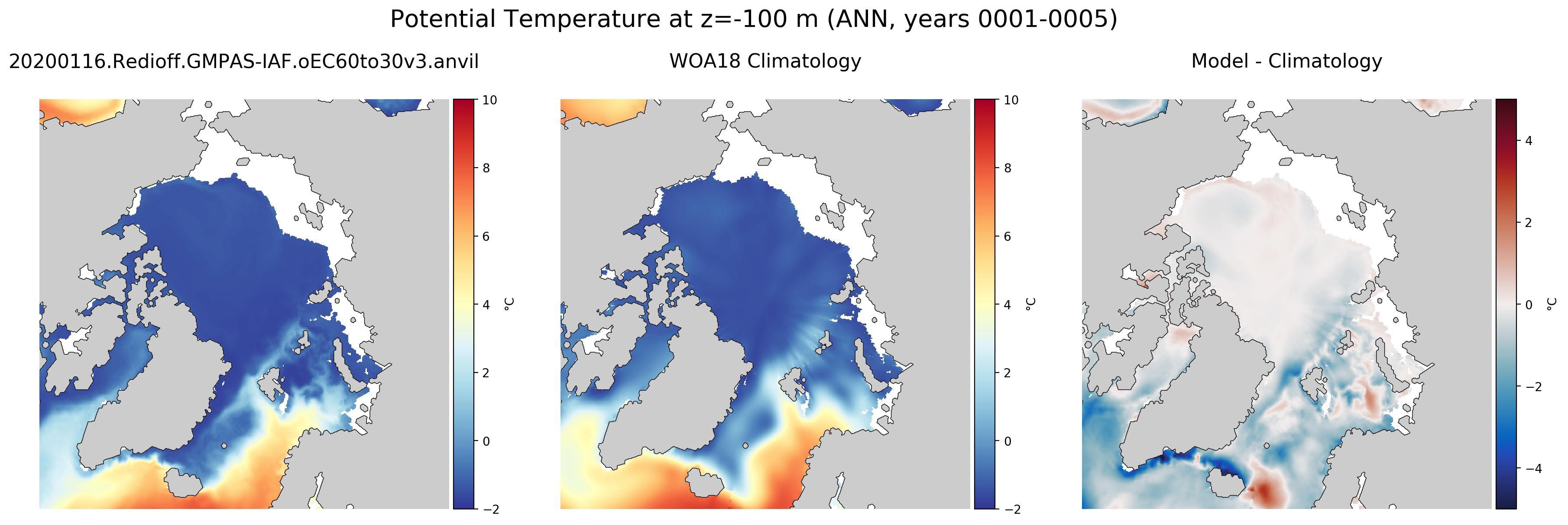 Potential Temperature at z=-100 m (ANN, years 0001-0005)

20200116.Redioff.GMPAS-IAF.oEC60to30v3.anvil

10
8
6
4
2
0
−2
°C

WOA18 Climatology

10
8
6
4
2
0
−2
°C

Model - Climatology

4
2
0
−2
−4
°C